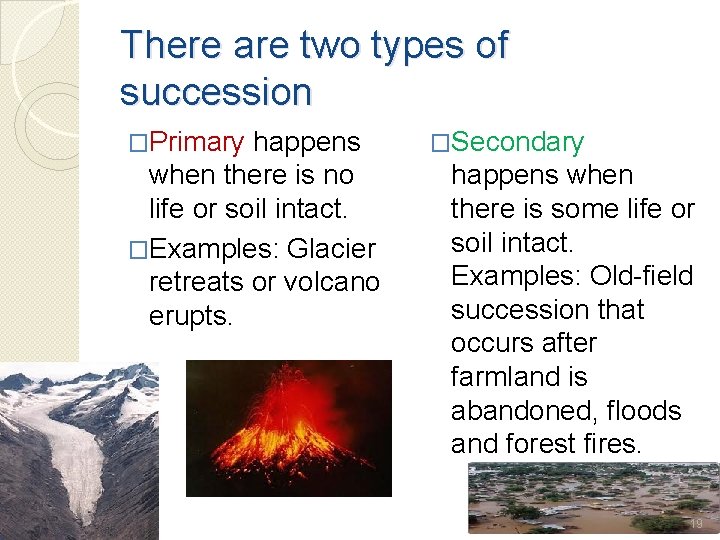 There are two types of succession

□Primary happens when there is no life or soil intact.

□Examples: Glacier retreats or volcano erupts.

□Secondary happens when there is some life or soil intact. Examples: Old-field succession that occurs after farmland is abandoned, floods and forest fires.

19